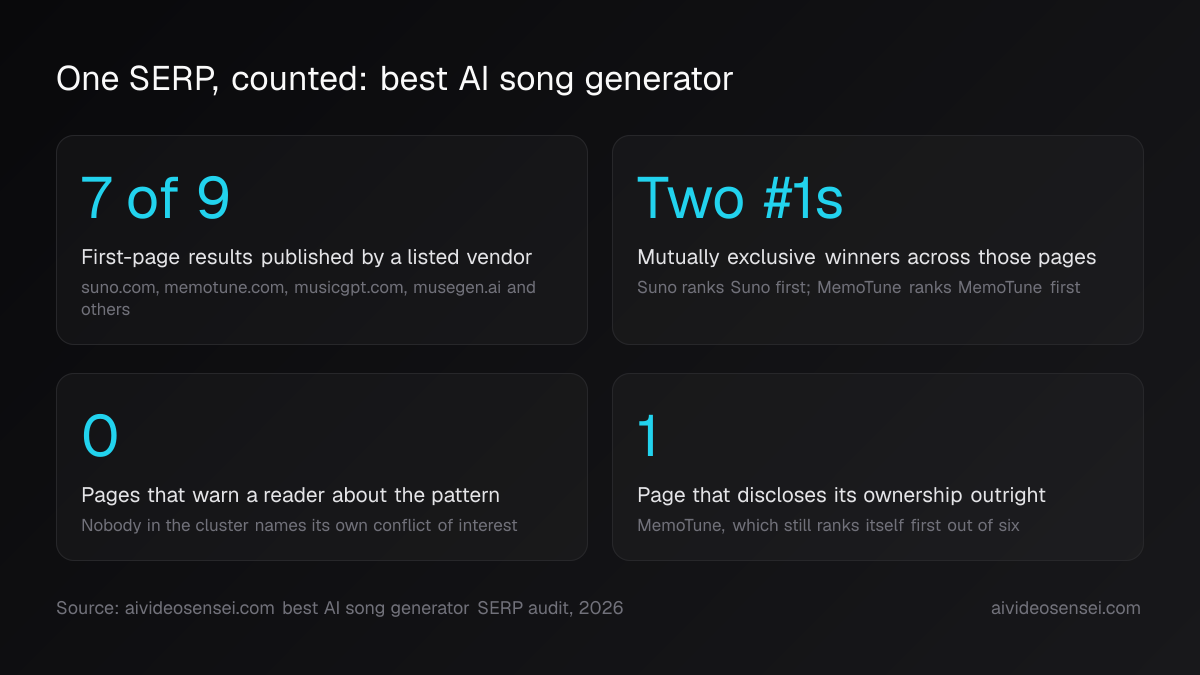 One SERP, counted: best AI song generator

7 of 9

First-page results published by a listed vendor

suno.com, memotune.com, musicgpt.com, musegen.ai and others

Two #1s

Mutually exclusive winners across those pages

Suno ranks Suno first; MemoTune ranks MemoTune first

0

Pages that warn a reader about the pattern

Nobody in the cluster names its own conflict of interest

1

Page that discloses its ownership outright

MemoTune, which still ranks itself first out of six

Source: aivideosensei.com best AI song generator SERP audit, 2026

aivideosensei.com